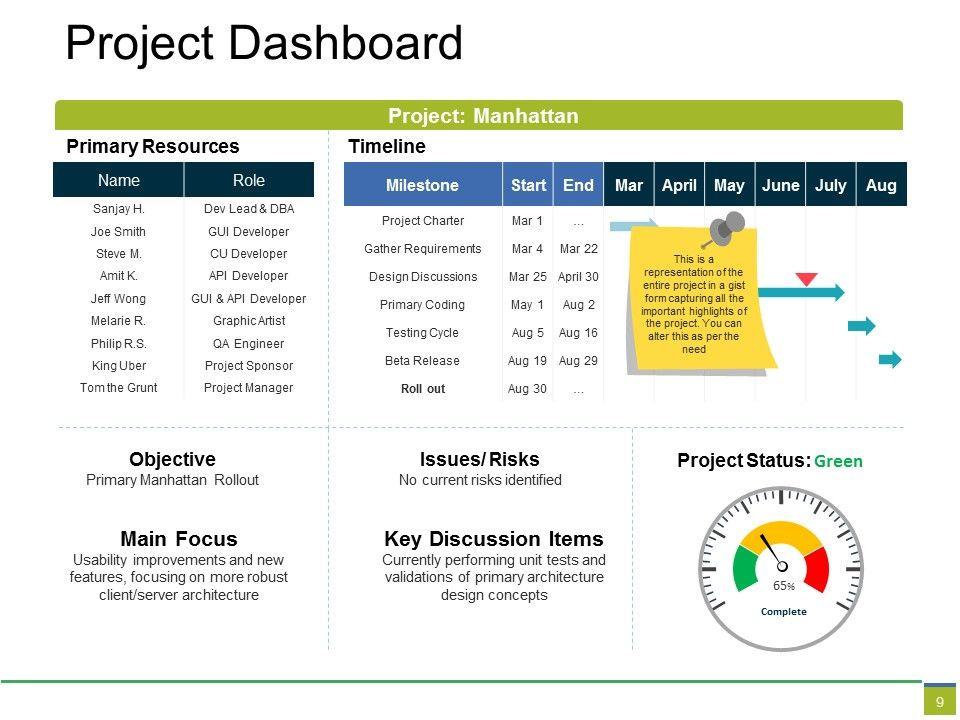 Project Dashboard

Project: Manhattan

Primary Resources

| Name | Role |
|---|---|
| Sanjay H. | Dev Lead & DBA |
| Joe Smith | GUI Developer |
| Steve M. | CU Developer |
| Amit K. | API Developer |
| Jeff Wong | GUI & API Developer |
| Melarie R. | Graphic Artist |
| Philip R.S. | QA Engineer |
| King Uber | Project Sponsor |
| Tom the Grunt | Project Manager |

Timeline

| Milestone | Start | End | Mar | April | May | June | July | Aug |
|---|---|---|---|---|---|---|---|---|
| Project Charter | Mar 1 | ... | | | | | | |
| Gather Requirements | Mar 4 | Mar 22 | | | | | | |
| Design Discussions | Mar 25 | April 30 | | | | | | |
| Primary Coding | May 1 | Aug 2 | | | | | | |
| Testing Cycle | Aug 5 | Aug 16 | | | | | | |
| Beta Release | Aug 19 | Aug 29 | | | | | | |
| Roll out | Aug 30 | ... | | | | | | |

This is a representation of the entire project in a gist form capturing all the important highlights of the project. You can alter this as per the need

Objective
Primary Manhattan Rollout

Main Focus
Usability improvements and new features, focusing on more robust client/server architecture

Issues/ Risks
No current risks identified

Key Discussion Items
Currently performing unit tests and validations of primary architecture design concepts

Project Status: Green

65%
Complete

9